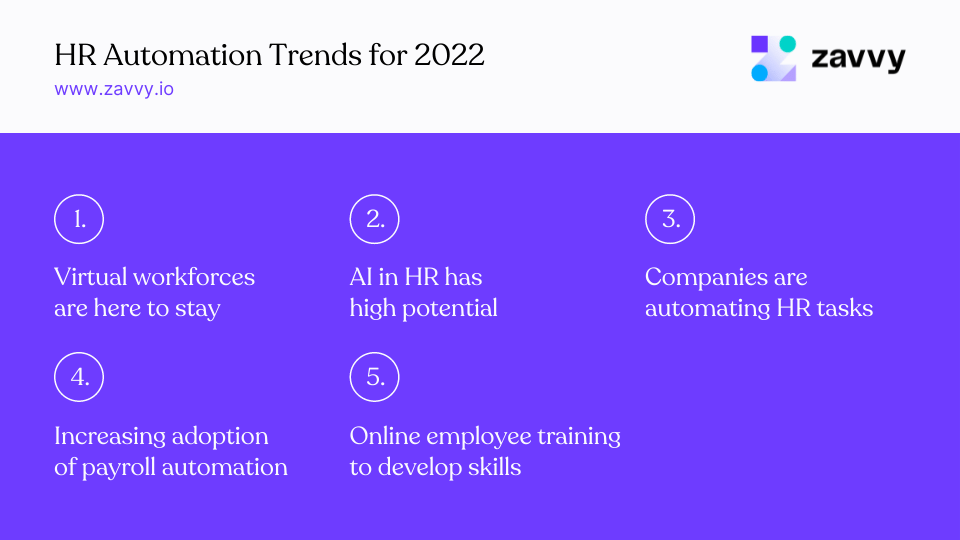 HR Automation Trends for 2022
www.zavvy.io

zavvy

1.
Virtual workforces are here to stay

2.
AI in HR has high potential

3.
Companies are automating HR tasks

4.
Increasing adoption of payroll automation

5.
Online employee training to develop skills